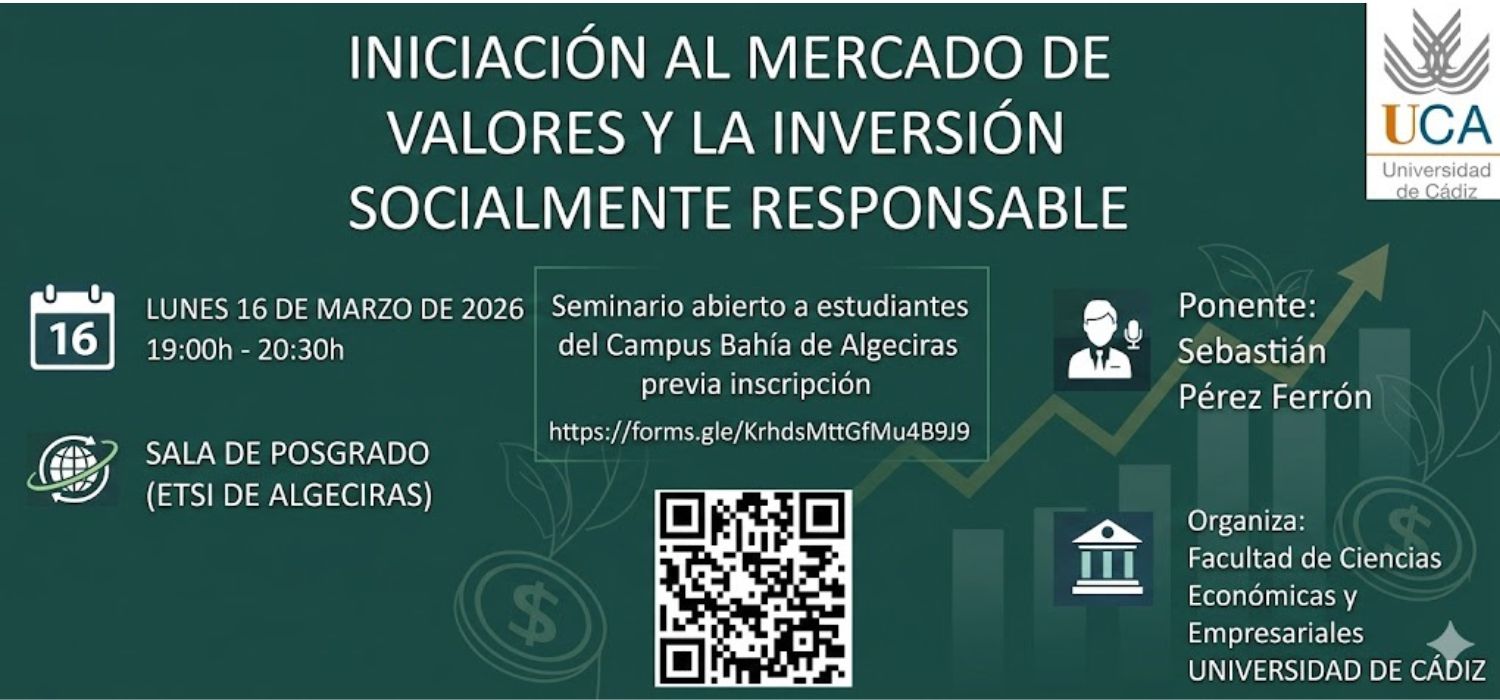 INICIACIÓN AL MERCADO DE VALORES Y LA INVERSIÓN SOCIALMENTE RESPONSABLE

UCA
Universidad de Cádiz

16
LUNES 16 DE MARZO DE 2026
19:00h - 20:30h

SALA DE POSGRADO
(ETSI DE ALGECIRAS)

Seminario abierto a estudiantes del Campus Bahía de Algeciras previa inscripción
https://forms.gle/KrhdsMttGfMu4B9J9

Ponente:
Sebastián
Pérez Ferrón

Organiza:
Facultad de Ciencias Económicas y Empresariales
UNIVERSIDAD DE CÁDIZ